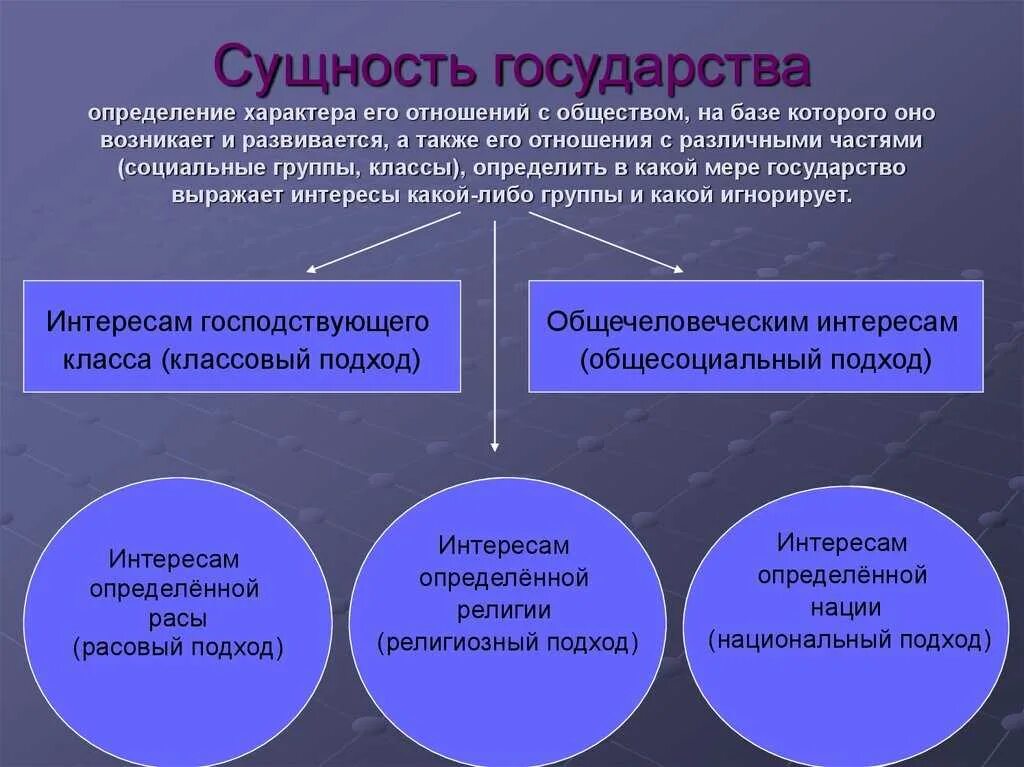 Сущность государства

определение характера его отношений с обществом, на базе которого оно возникает и развивается, а также его отношения с различными частями (социальные группы, классы), определить в какой мере государство выражает интересы какой-либо группы и какой игнорирует.

Интересам господствующего класса (классовый подход)

Общечеловеческим интересам (общесоциальный подход)

Интересам определённой расы (расовый подход)

Интересам определённой религии (религиозный подход)

Интересам определённой нации (национальный подход)